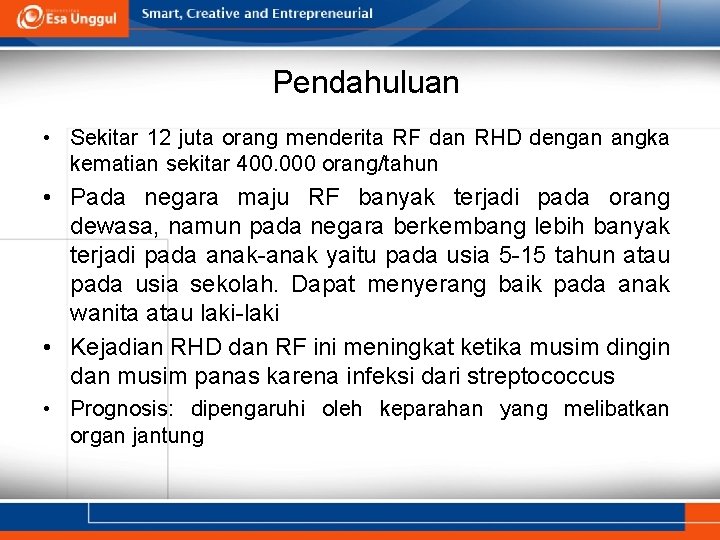 Esa Unggul

Smart, Creative and Entrepreneurial

Pendahuluan

• Sekitar 12 juta orang menderita RF dan RHD dengan angka kematian sekitar 400.000 orang/tahun

• Pada negara maju RF banyak terjadi pada orang dewasa, namun pada negara berkembang lebih banyak terjadi pada anak-anak yaitu pada usia 5-15 tahun atau pada usia sekolah. Dapat menyerang baik pada anak wanita atau laki-laki

• Kejadian RHD dan RF ini meningkat ketika musim dingin dan musim panas karena infeksi dari streptococcus

• Prognosis: dipengaruhi oleh keparahan yang melibatkan organ jantung